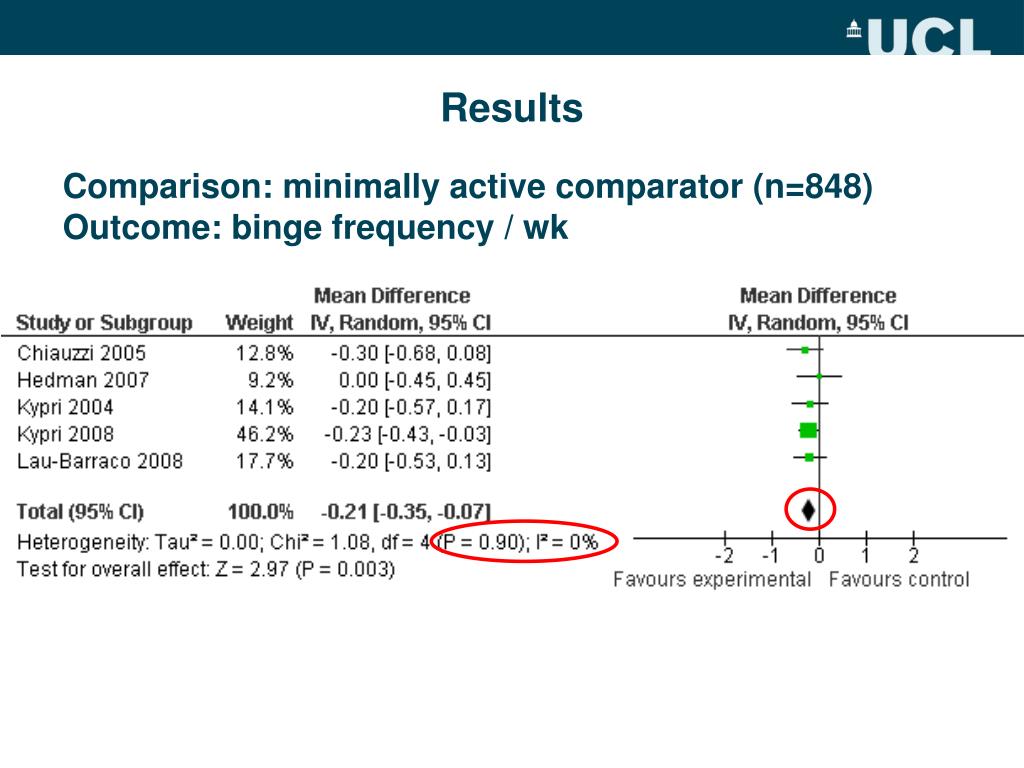 UCL

Results

Comparison: minimally active comparator (n=848)
Outcome: binge frequency / wk

| Study or Subgroup | Weight | Mean Difference IV, Random, 95% CI | Mean Difference IV, Random, 95% CI |
|---|---|---|---|
| Chiauzzi 2005 | 12.8% | -0.30 [-0.68, 0.08] | |
| Hedman 2007 | 9.2% | 0.00 [-0.45, 0.45] | |
| Kypri 2004 | 14.1% | -0.20 [-0.57, 0.17] | |
| Kypri 2008 | 46.2% | -0.23 [-0.43, -0.03] | |
| Lau-Barraco 2008 | 17.7% | -0.20 [-0.53, 0.13] | |
| Total (95% CI) | 100.0% | -0.21 [-0.35, -0.07] | |

Heterogeneity: Tau² = 0.00; Chi² = 1.08, df = 4 (P = 0.90); I² = 0%
Test for overall effect: Z = 2.97 (P = 0.003)

-2 -1 0 1 2
Favours experimental Favours control